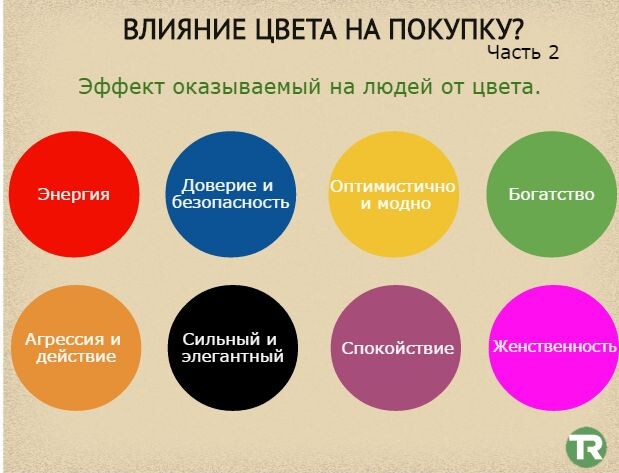 ВЛИЯНИЕ ЦВЕТА НА ПОКУПКУ?
Часть 2

Эффект оказываемый на людей от цвета.

Энергия

Доверие и безопасность

Оптимистично и модно

Богатство

Агрессия и действие

Сильный и элегантный

Спокойствие

Женственность

TR